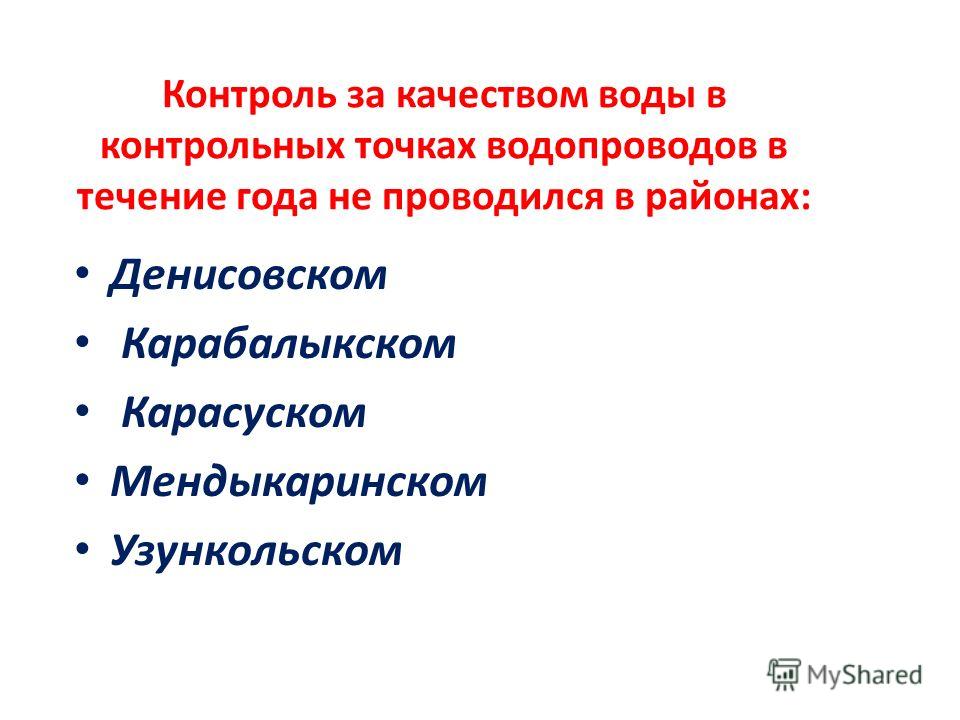 Контроль за качеством воды в контрольных точках водопроводов в течение года не проводился в районах:

• Денисовском
• Карабалыкском
• Карасуском
• Мендыкаринском
• Узункольском

MyShared